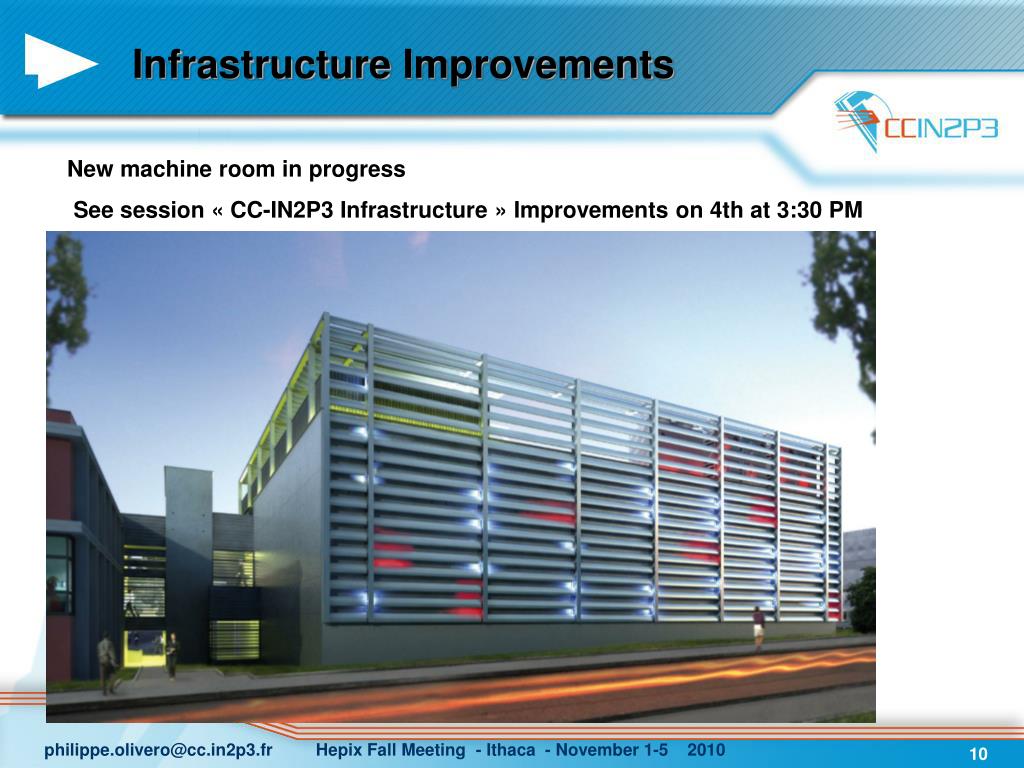 Infrastructure Improvements

CCIN2P3

New machine room in progress

See session « CC-IN2P3 Infrastructure » Improvements on 4th at 3:30 PM

philippe.olivero@cc.in2p3.fr Hepix Fall Meeting - Ithaca - November 1-5 2010 10